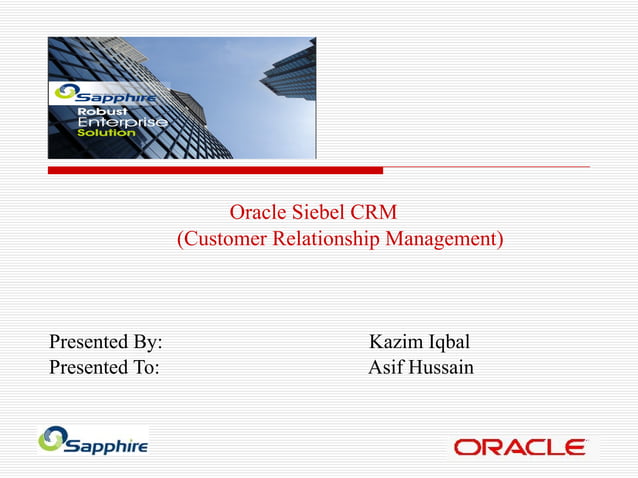 Sapphire
Robust
Enterprise
Solution

Oracle Siebel CRM
(Customer Relationship Management)

Presented By: Kazim Iqbal
Presented To: Asif Hussain

Sapphire

ORACLE